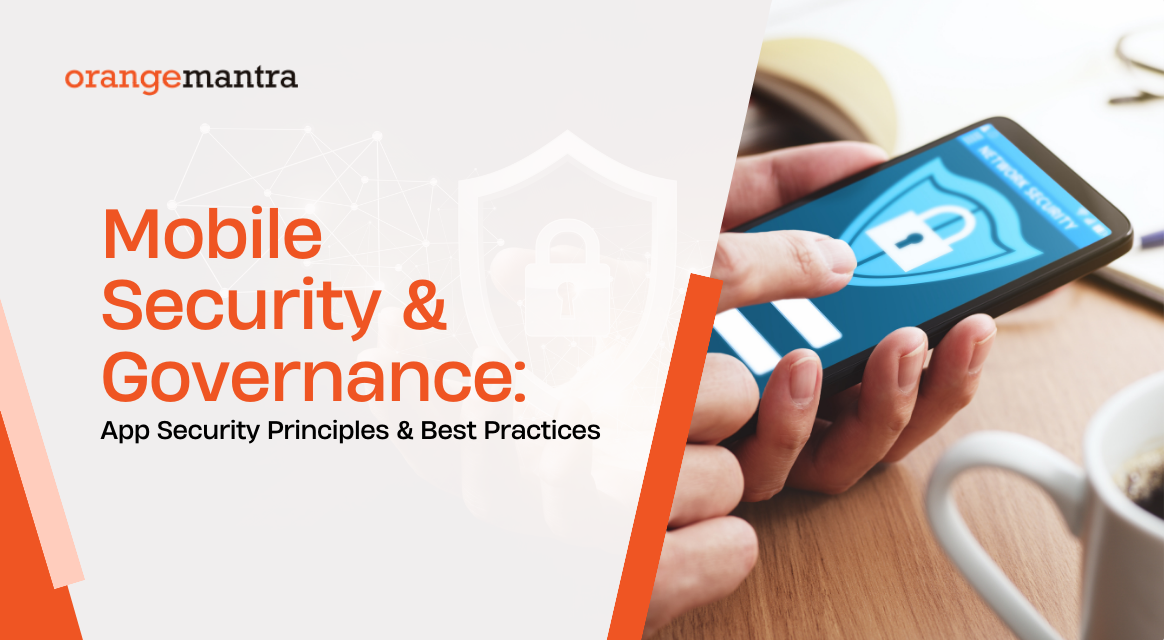 orangemantra

Mobile Security & Governance:

App Security Principles & Best Practices

NETWORK SECURITY